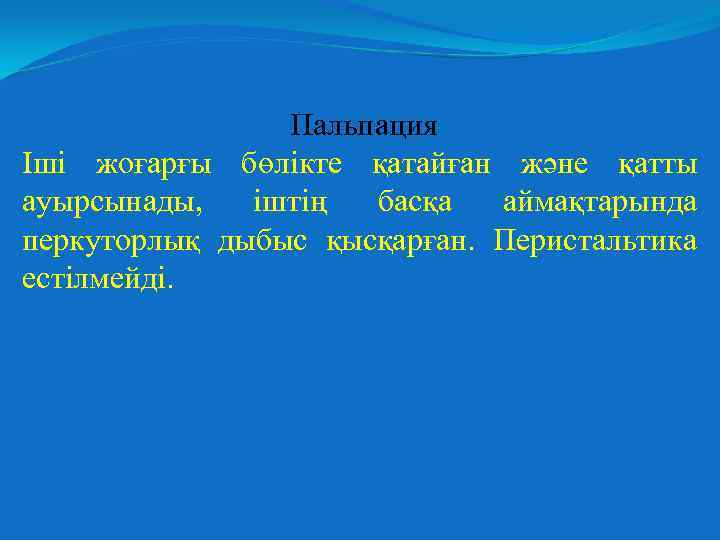 Пальпация

Іші жоғарғы бөлікте қатайған және қатты ауырсынады, іштің басқа аймақтарында перкуторлық дыбыс қысқарған. Перистальтика естілмейді.